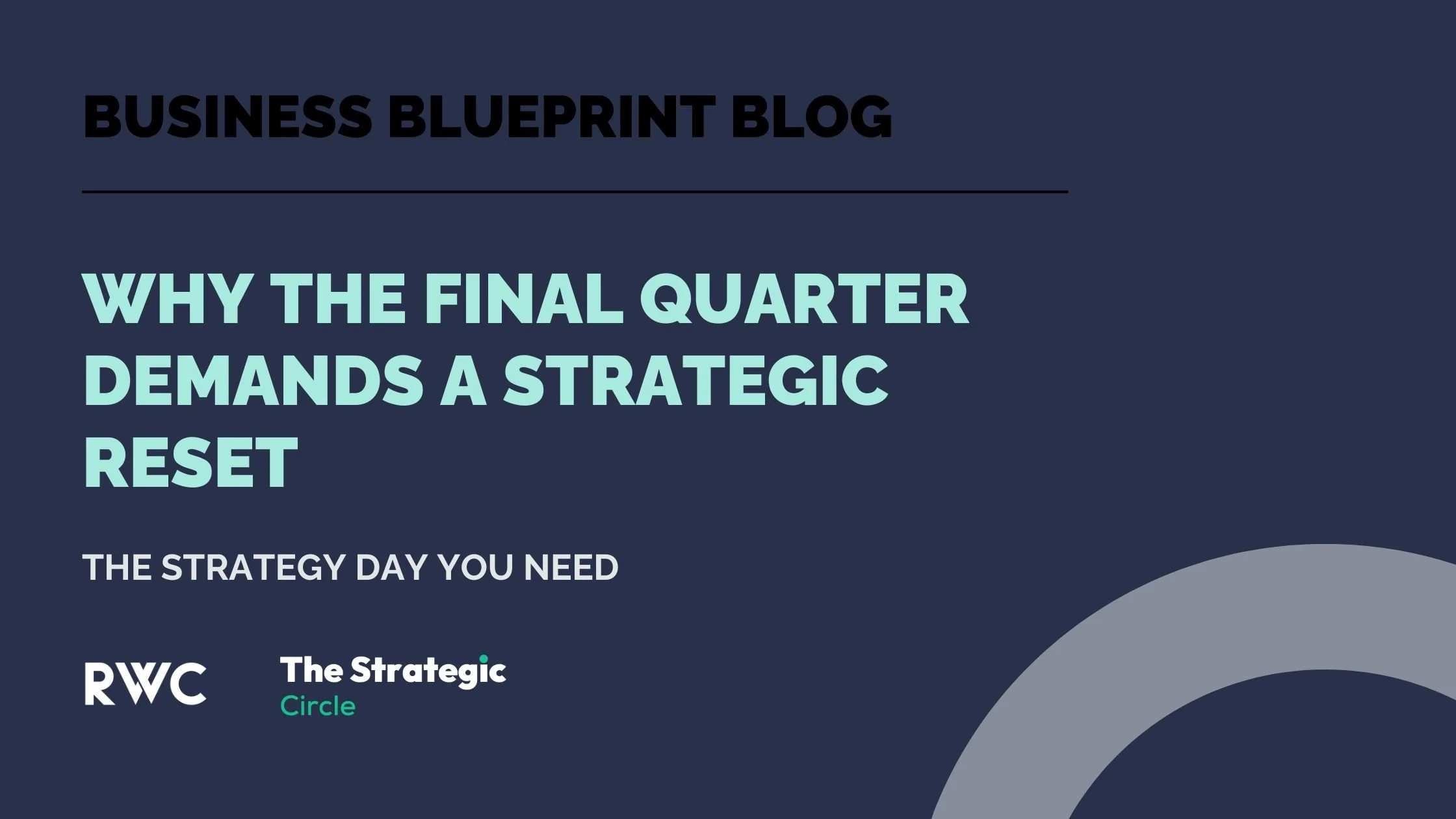 BUSINESS BLUEPRINT BLOG

WHY THE FINAL QUARTER DEMANDS A STRATEGIC RESET

THE STRATEGY DAY YOU NEED

RWC

The Strategic Circle